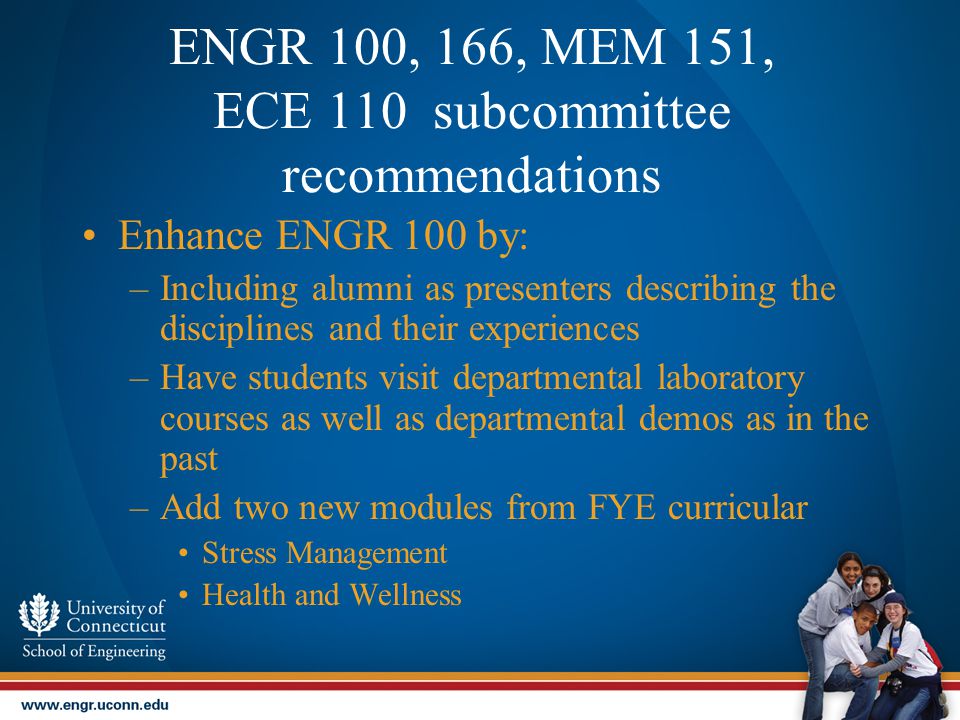 ENGR 100, 166, MEM 151, ECE 110 subcommittee recommendations

• Enhance ENGR 100 by:
– Including alumni as presenters describing the disciplines and their experiences
– Have students visit departmental laboratory courses as well as departmental demos as in the past
– Add two new modules from FYE curricular
• Stress Management
• Health and Wellness

University of Connecticut
School of Engineering

www.engr.uconn.edu